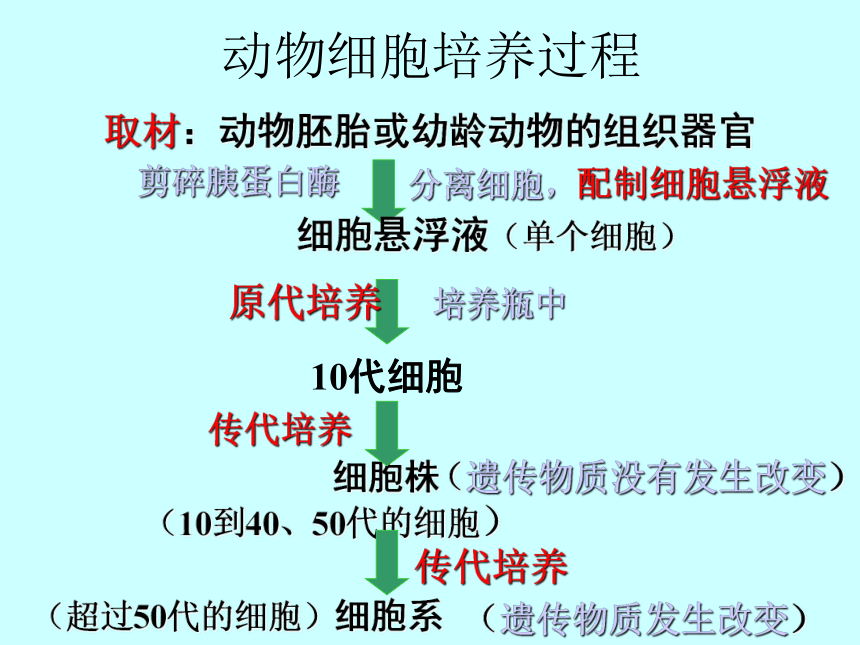 动物细胞培养过程

取材：动物胚胎或幼龄动物的组织器官

剪碎胰蛋白酶 分离细胞，配制细胞悬浮液

细胞悬浮液（单个细胞）

原代培养 培养瓶中

10代细胞

传代培养

细胞株（遗传物质没有发生改变）

（10到40、50代的细胞）

传代培养

（超过50代的细胞）细胞系 （遗传物质发生改变）